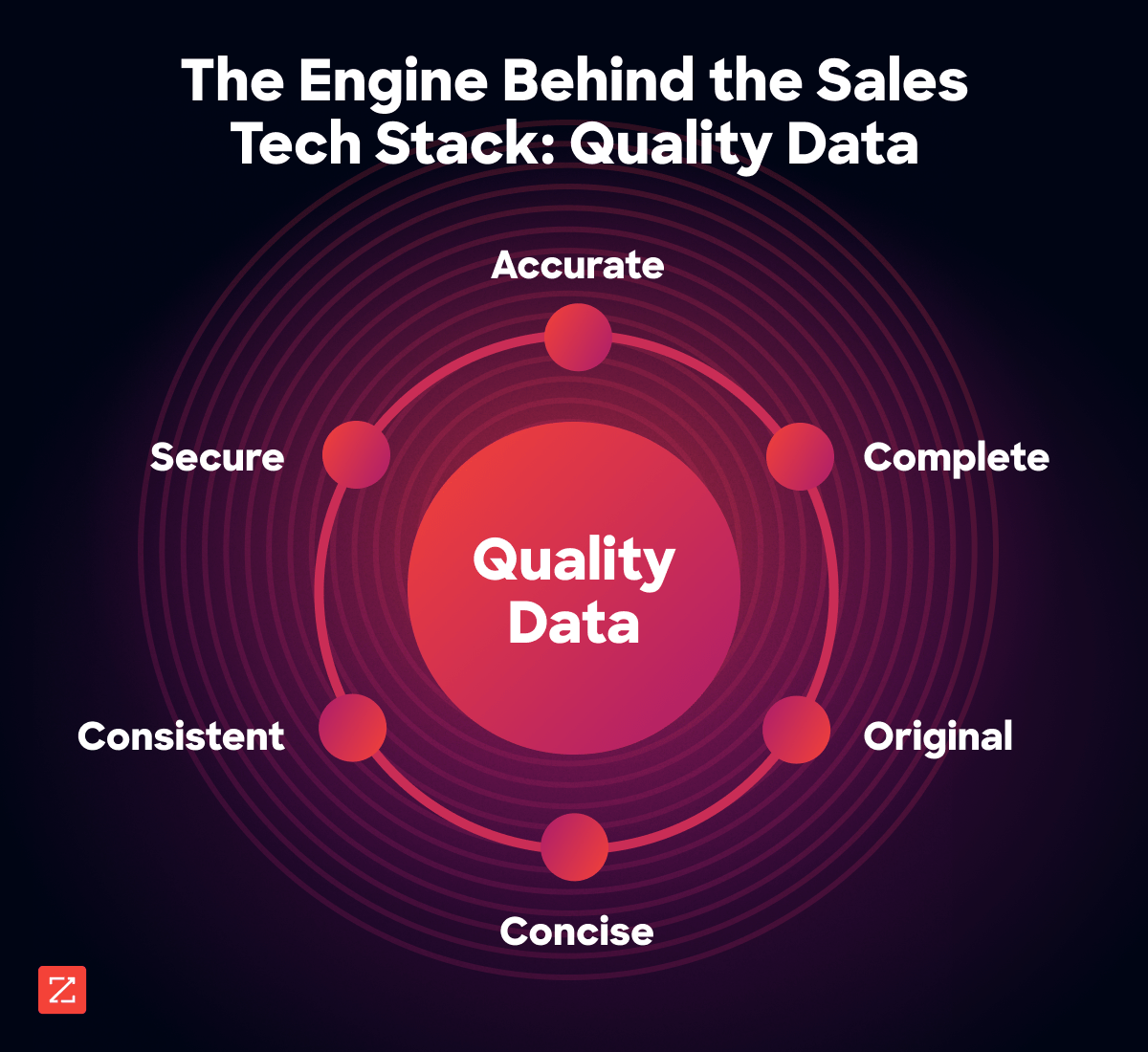 The Engine Behind the Sales Tech Stack: Quality Data

Accurate

Secure

Complete

Quality Data

Consistent

Original

Concise

Z